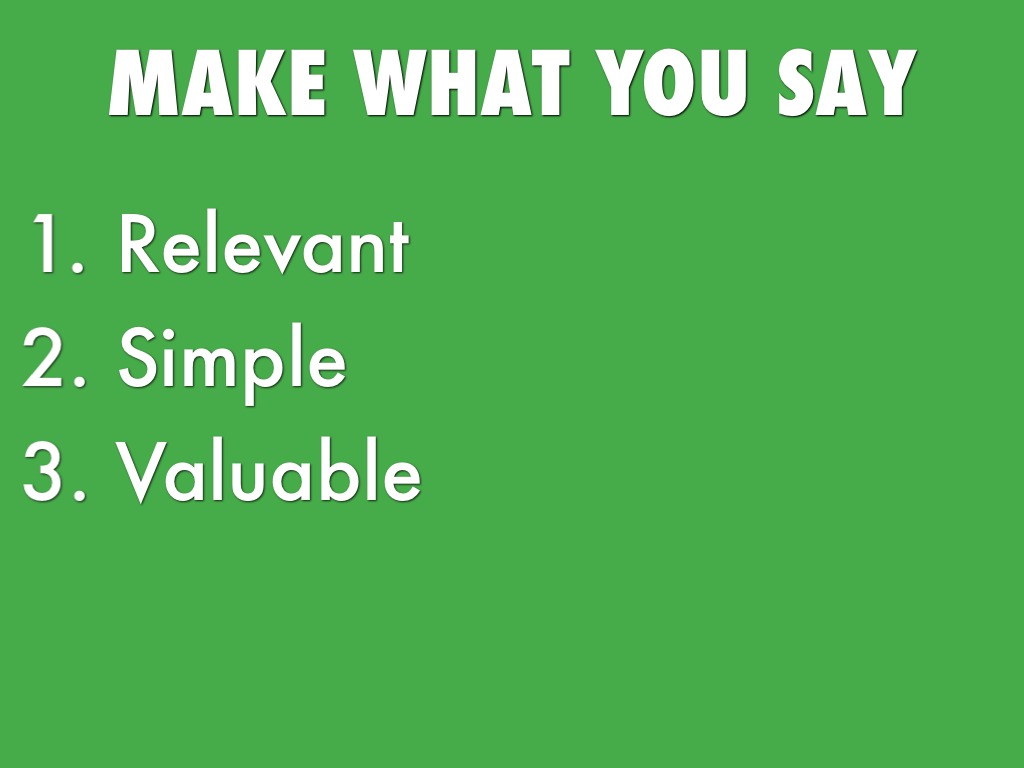 MAKE WHAT YOU SAY

1. Relevant
2. Simple
3. Valuable